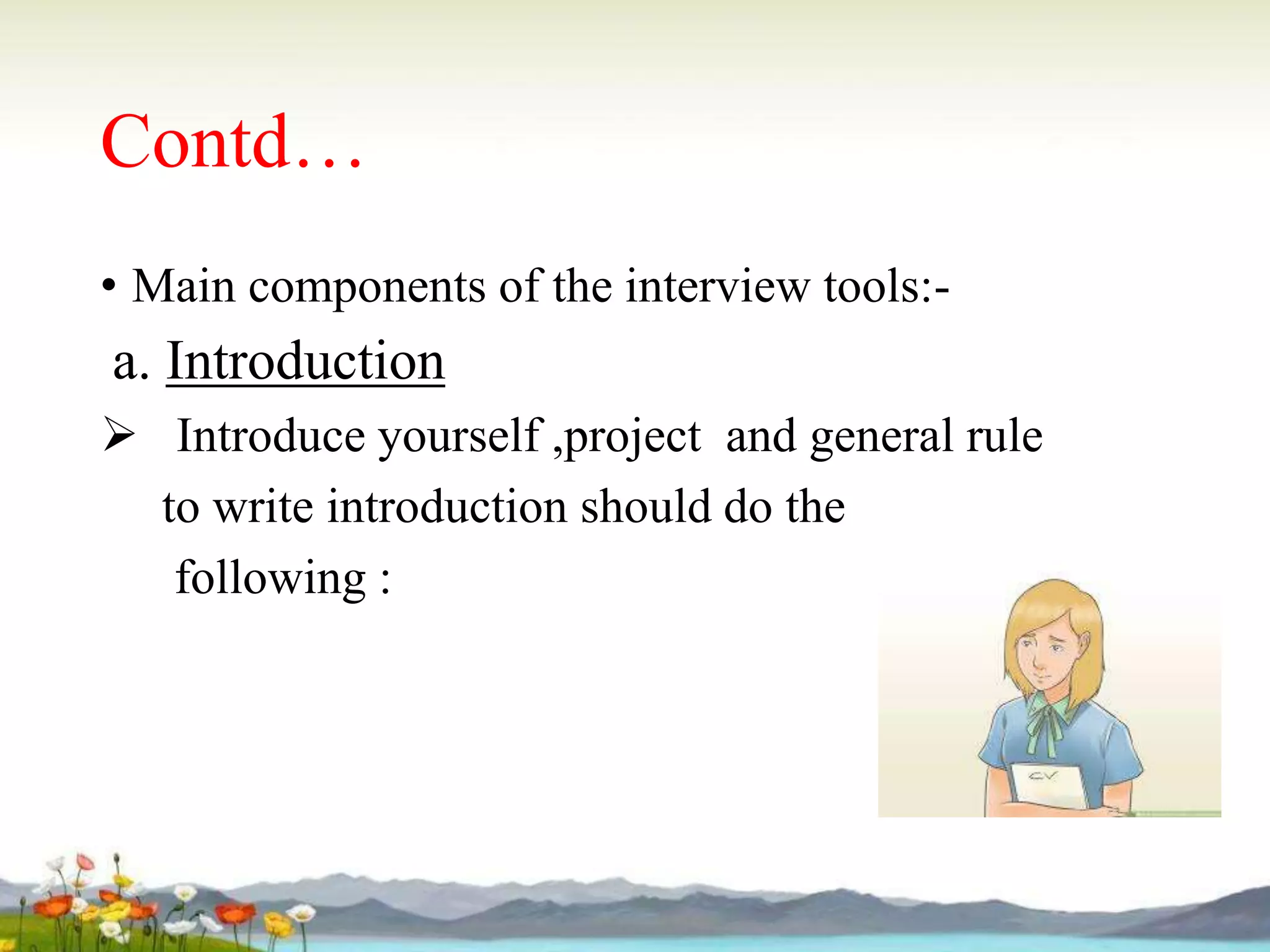 Contd…

• Main components of the interview tools:-

a. Introduction

➢ Introduce yourself ,project and general rule to write introduction should do the following :

CV